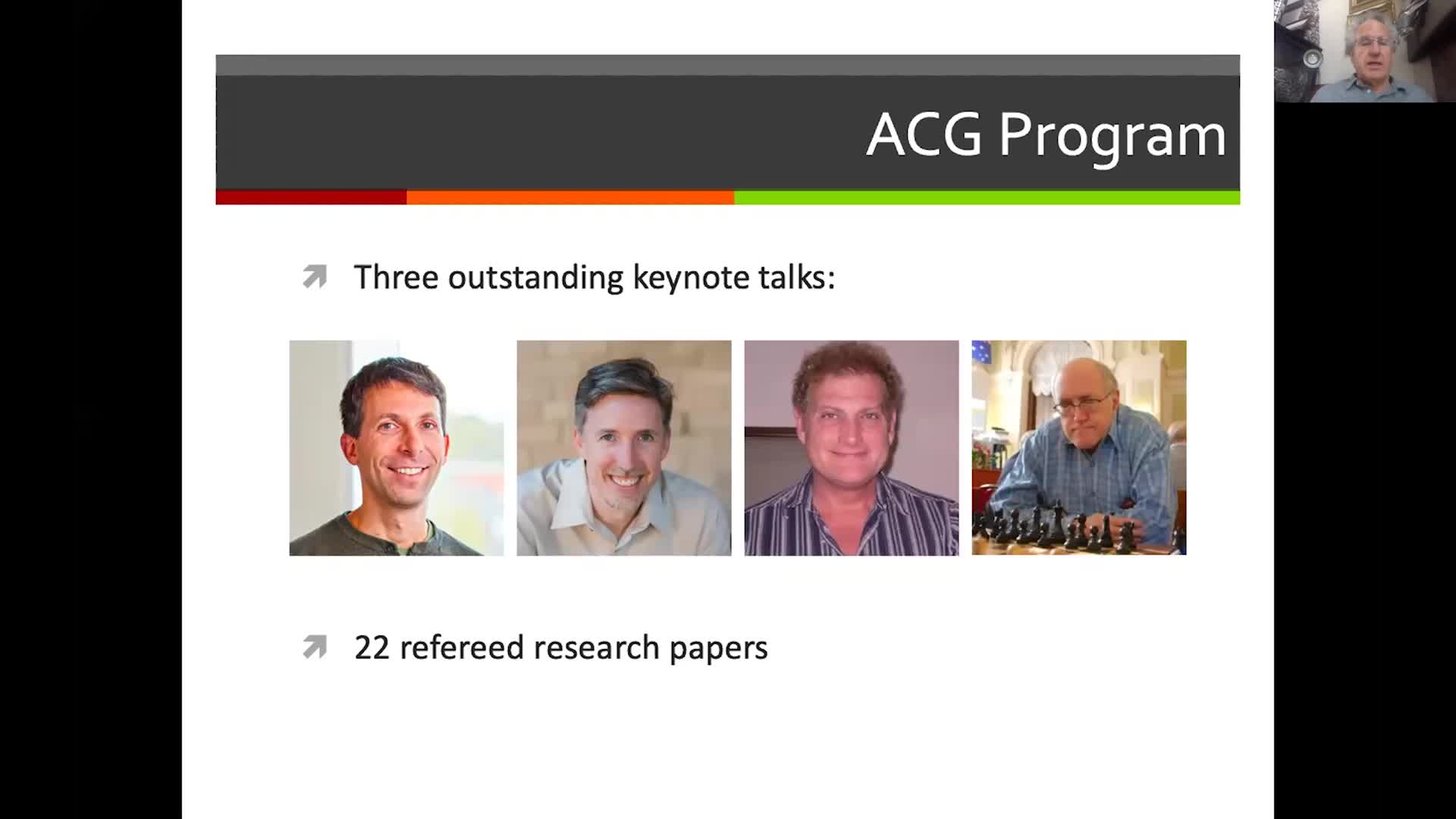 ACG Program

Three outstanding keynote talks:

22 refereed research papers